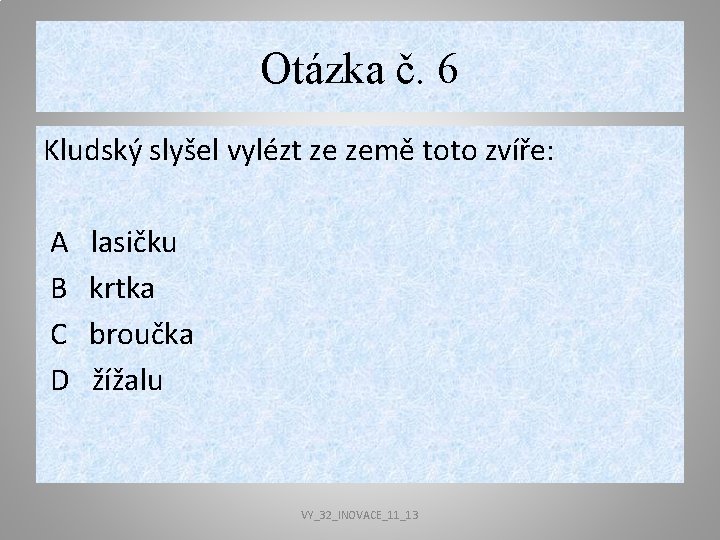 Otázka č. 6

Kludský slyšel vylézt ze země toto zvíře:

A lasičku
B krtka
C broučka
D žížalu

VY_32_INOVACE_11_13